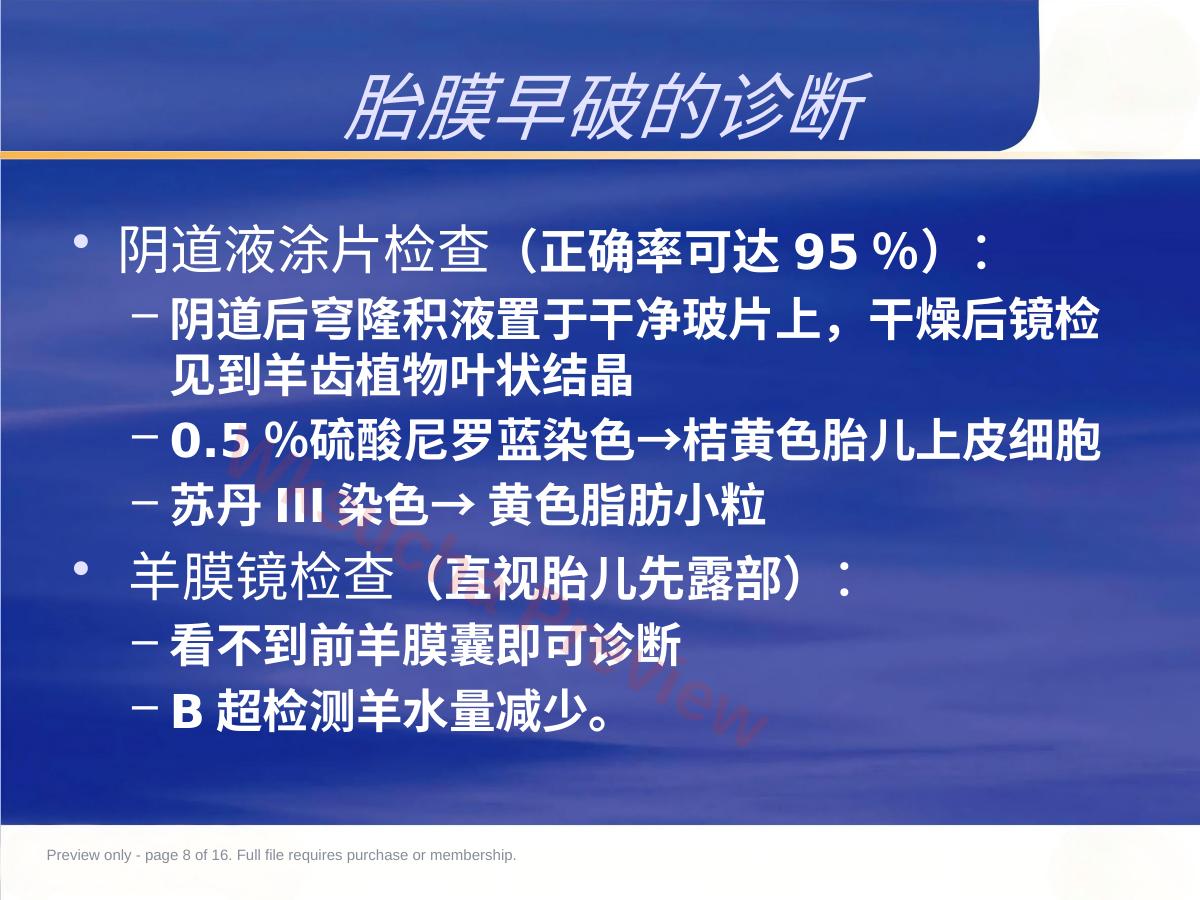 胎膜早破的诊断

• 阴道液涂片检查（正确率可达 95 %）：
  – 阴道后穹隆积液置于干净玻片上，干燥后镜检见到羊齿植物叶状结晶
  – 0.5 %硫酸尼罗蓝染色→桔黄色胎儿上皮细胞
  – 苏丹 III 染色→ 黄色脂肪小粒
• 羊膜镜检查（直视胎儿先露部）：
  – 看不到前羊膜囊即可诊断
  – B 超检测羊水量减少。

Medical Preview

Preview only - page 8 of 16. Full file requires purchase or membership.